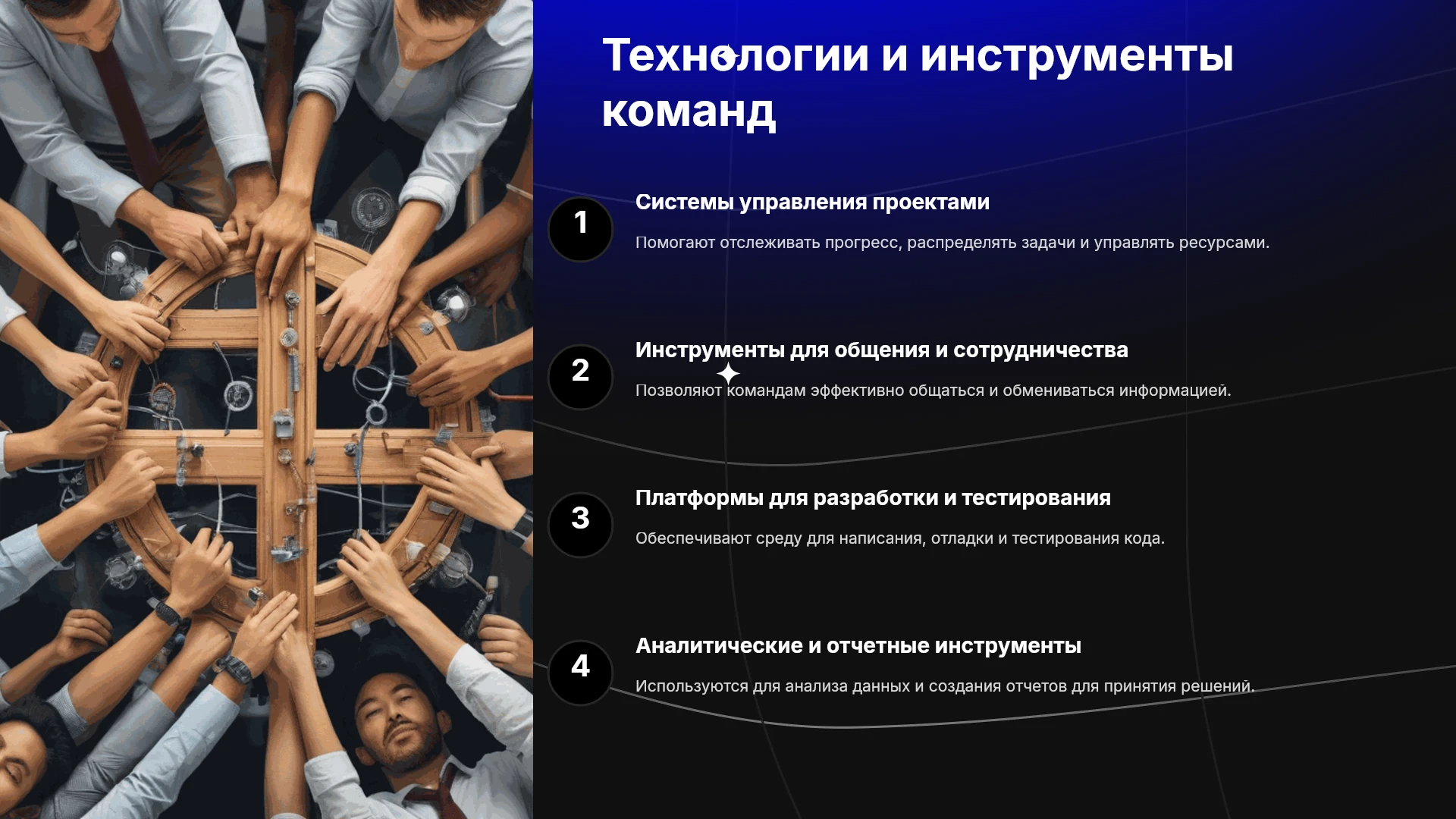 Технологии и инструменты команд

1

Системы управления проектами

Помогают отслеживать прогресс, распределять задачи и управлять ресурсами.

2

Инструменты для общения и сотрудничества

Позволяют командам эффективно общаться и обмениваться информацией.

3

Платформы для разработки и тестирования

Обеспечивают среду для написания, отладки и тестирования кода.

4

Аналитические и отчетные инструменты

Используются для анализа данных и создания отчетов для принятия решений.